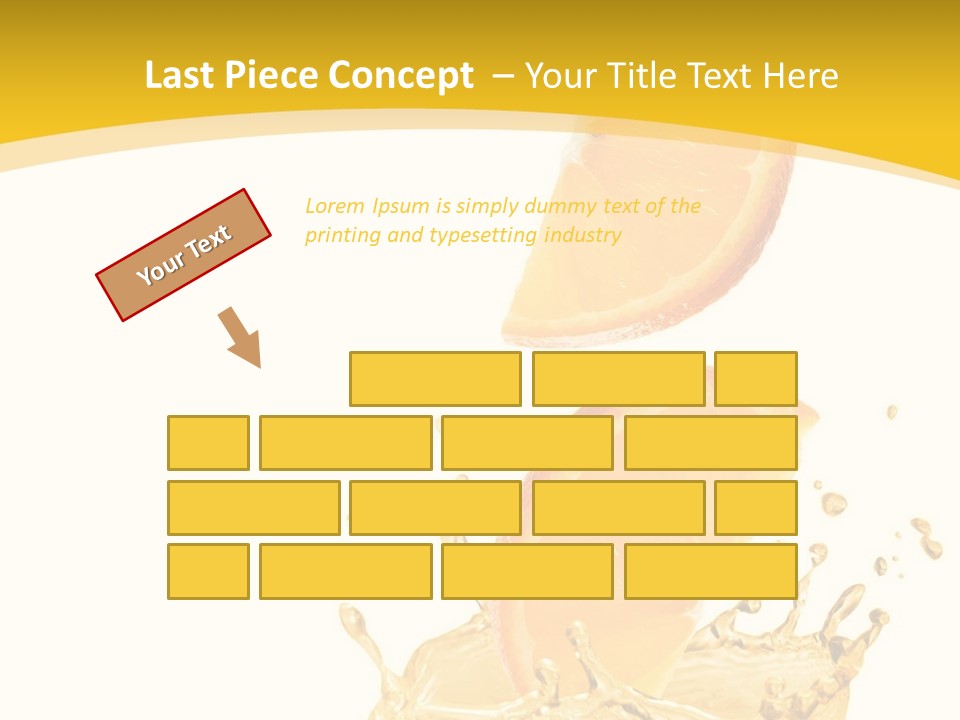 Last Piece Concept – Your Title Text Here

Your Text

Lorem Ipsum is simply dummy text of the printing and typesetting industry